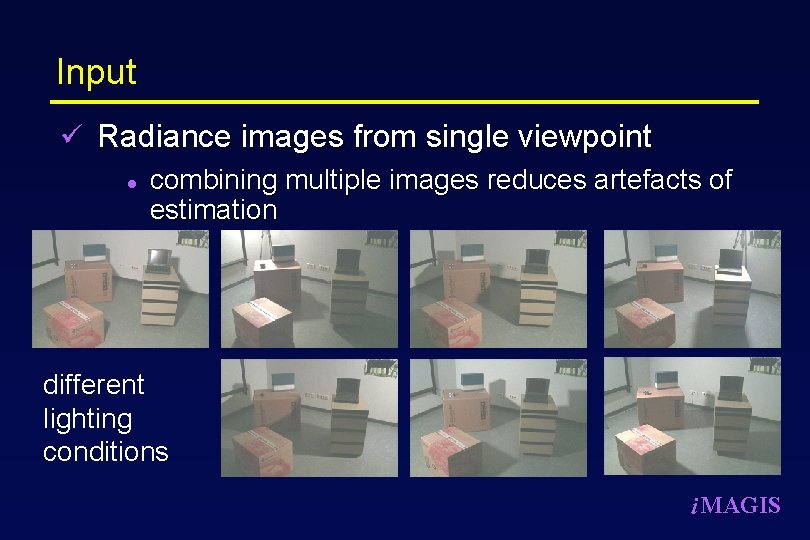 Input

✓ Radiance images from single viewpoint

• combining multiple images reduces artefacts of estimation

different lighting conditions

iMAGIS